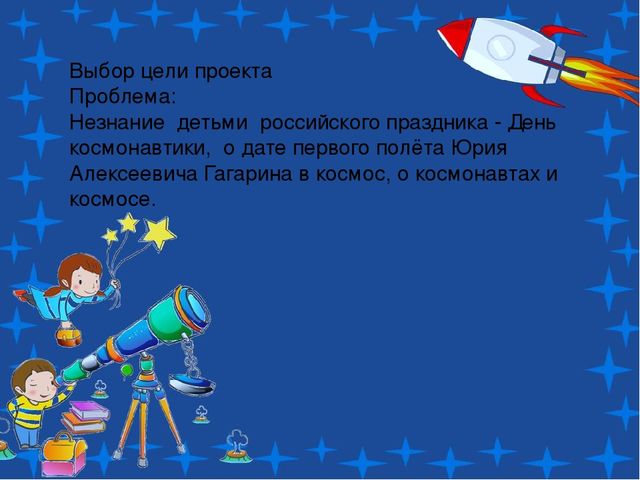 Выбор цели проекта
Проблема:
Незнание детьми российского праздника - День космонавтики, о дате первого полёта Юрия Алексеевича Гагарина в космос, о космонавтах и космосе.